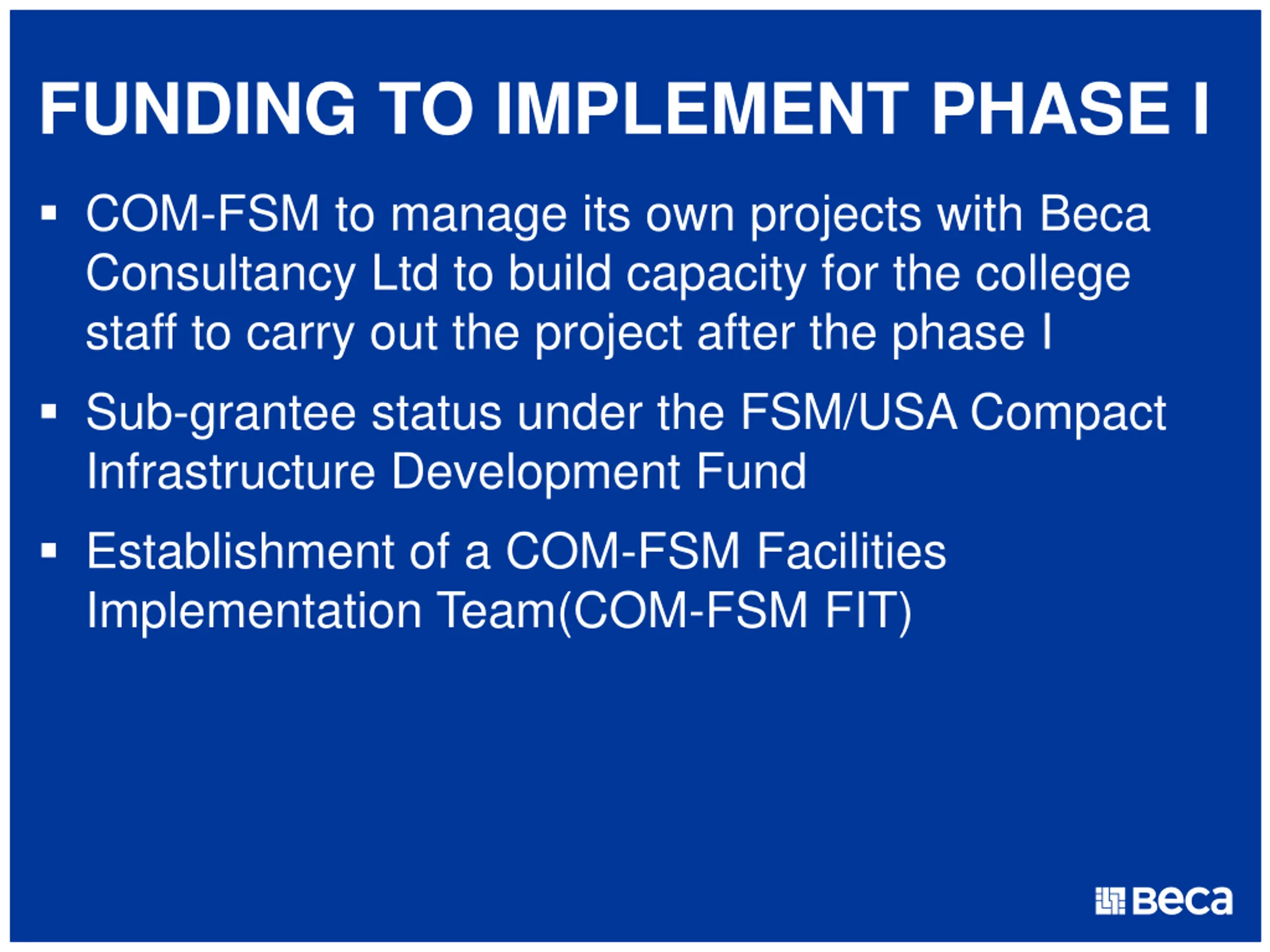 FUNDING TO IMPLEMENT PHASE I

▪ COM-FSM to manage its own projects with Beca Consultancy Ltd to build capacity for the college staff to carry out the project after the phase I

▪ Sub-grantee status under the FSM/USA Compact Infrastructure Development Fund

▪ Establishment of a COM-FSM Facilities Implementation Team(COM-FSM FIT)

Beca